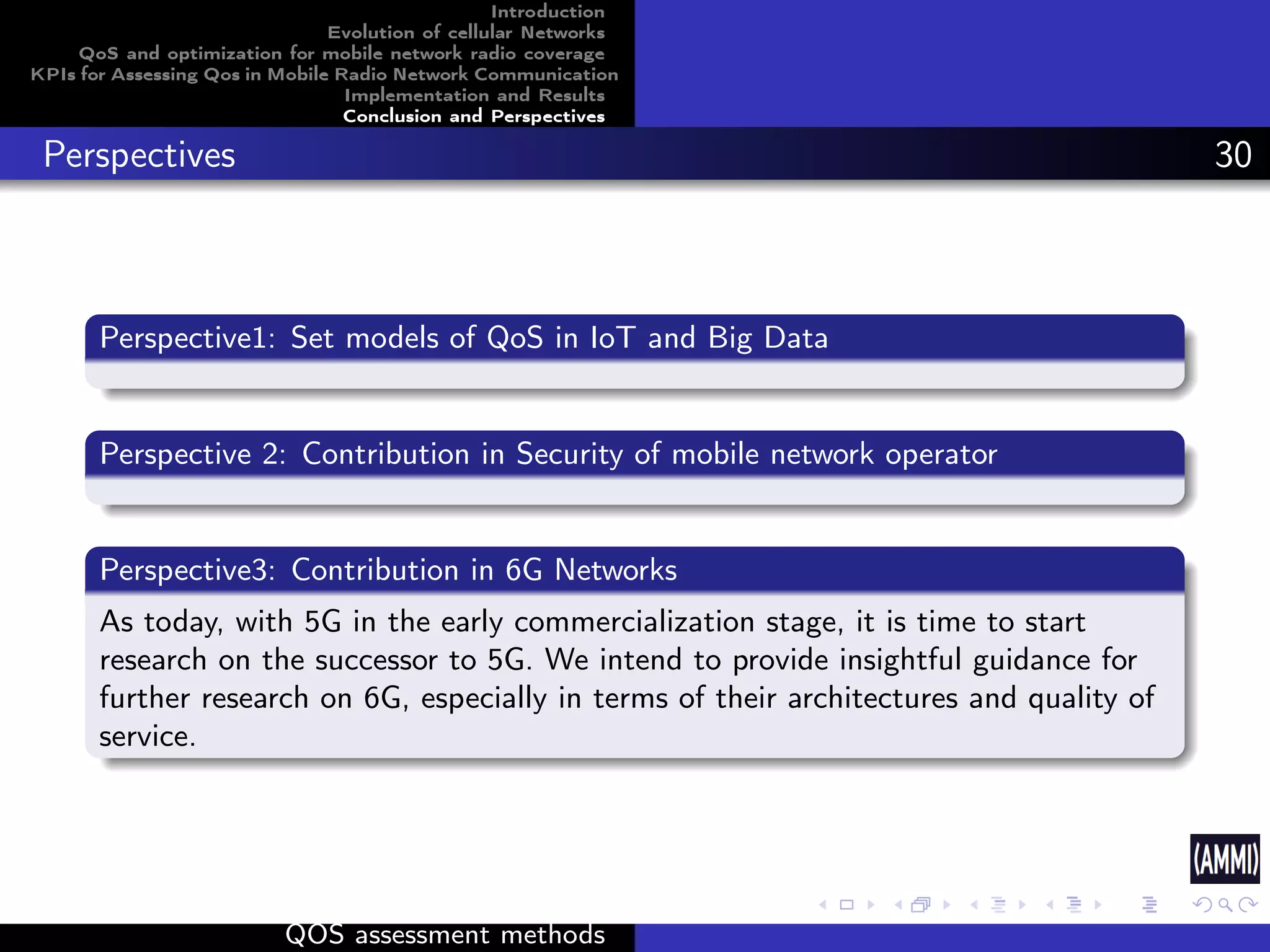 Introduction
Evolution of cellular Networks
QoS and optimization for mobile network radio coverage
KPIs for Assessing Qos in Mobile Radio Network Communication
Implementation and Results
Conclusion and Perspectives

Perspectives

30

Perspective1: Set models of QoS in IoT and Big Data

Perspective 2: Contribution in Security of mobile network operator

Perspective3: Contribution in 6G Networks

As today, with 5G in the early commercialization stage, it is time to start research on the successor to 5G. We intend to provide insightful guidance for further research on 6G, especially in terms of their architectures and quality of service.

(AMMI)

QOS assessment methods